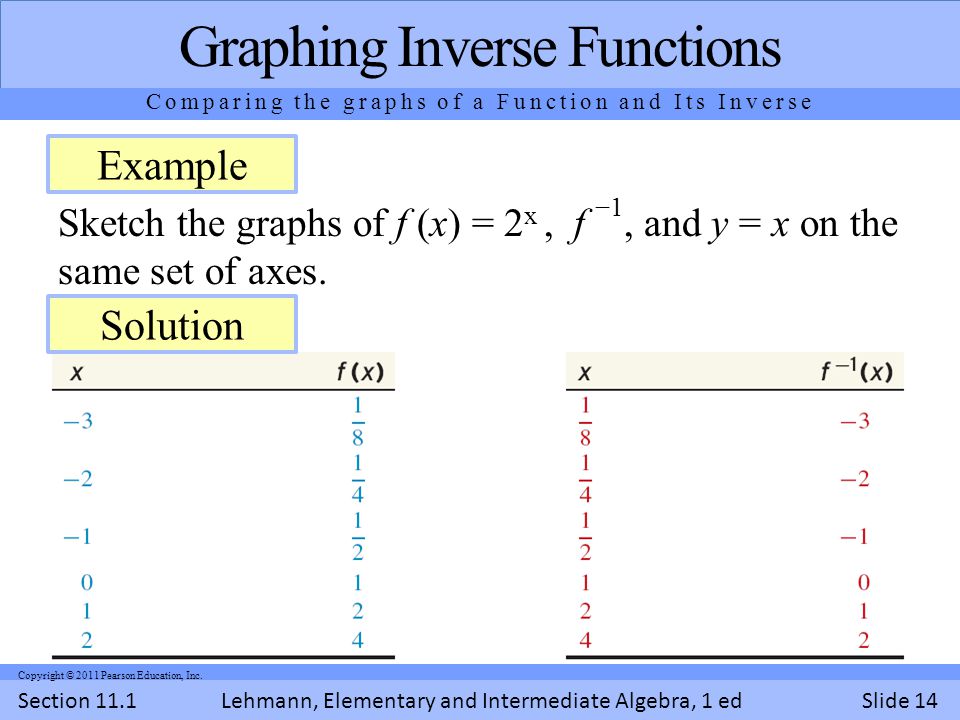 Graphing Inverse Functions

Comparing the graphs of a Function and Its Inverse

Example

Sketch the graphs of $f(x) = 2^x$, $f^{-1}$, and $y = x$ on the same set of axes.

Solution

| $x$ | $f(x)$ |
|---|---|
| $-3$ | $\frac{1}{8}$ |
| $-2$ | $\frac{1}{4}$ |
| $-1$ | $\frac{1}{2}$ |
| $0$ | $1$ |
| $1$ | $2$ |
| $2$ | $4$ |

| $x$ | $f^{-1}(x)$ |
|---|---|
| $\frac{1}{8}$ | $-3$ |
| $\frac{1}{4}$ | $-2$ |
| $\frac{1}{2}$ | $-1$ |
| $1$ | $0$ |
| $2$ | $1$ |
| $4$ | $2$ |

Copyright © 2011 Pearson Education, Inc.

Section 11.1 Lehmann, Elementary and Intermediate Algebra, 1 ed Slide 14